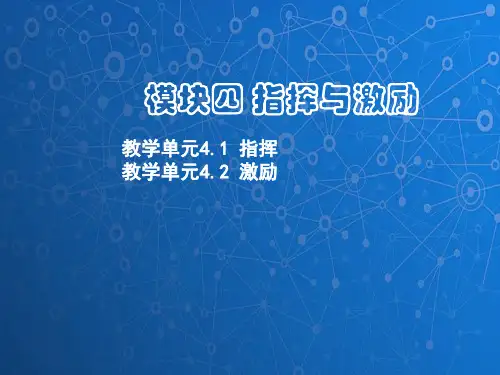 模块四 指挥与激励

教学单元4.1 指挥
教学单元4.2 激励